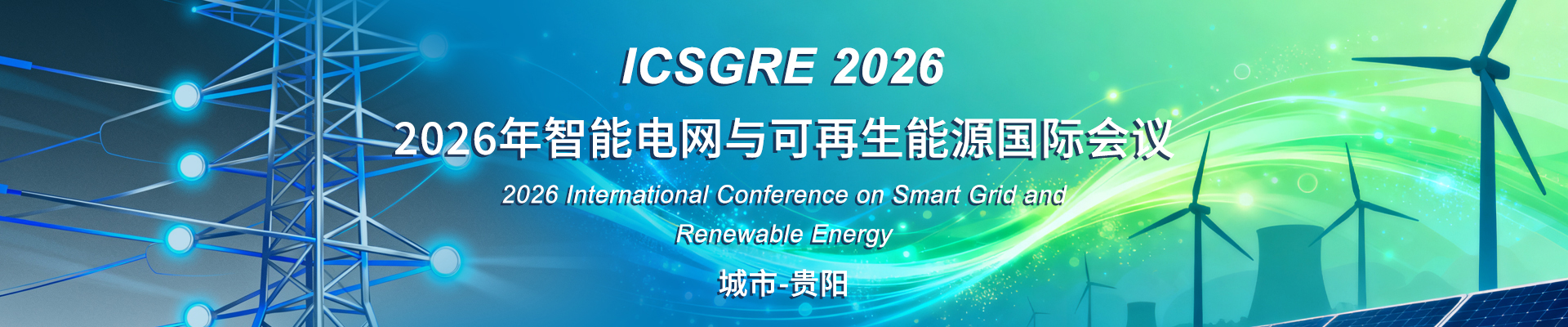 ICSGRE 2026

2026年智能电网与可再生能源国际会议

2026 International Conference on Smart Grid and Renewable Energy

城市-贵阳